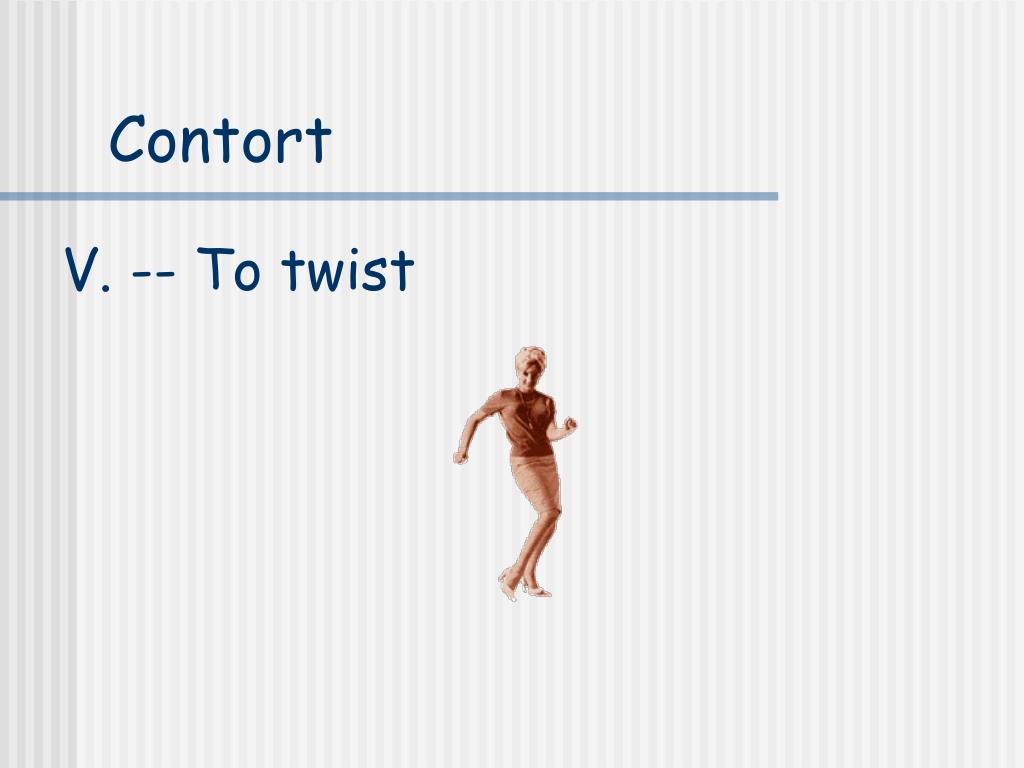 Contort

V. -- To twist